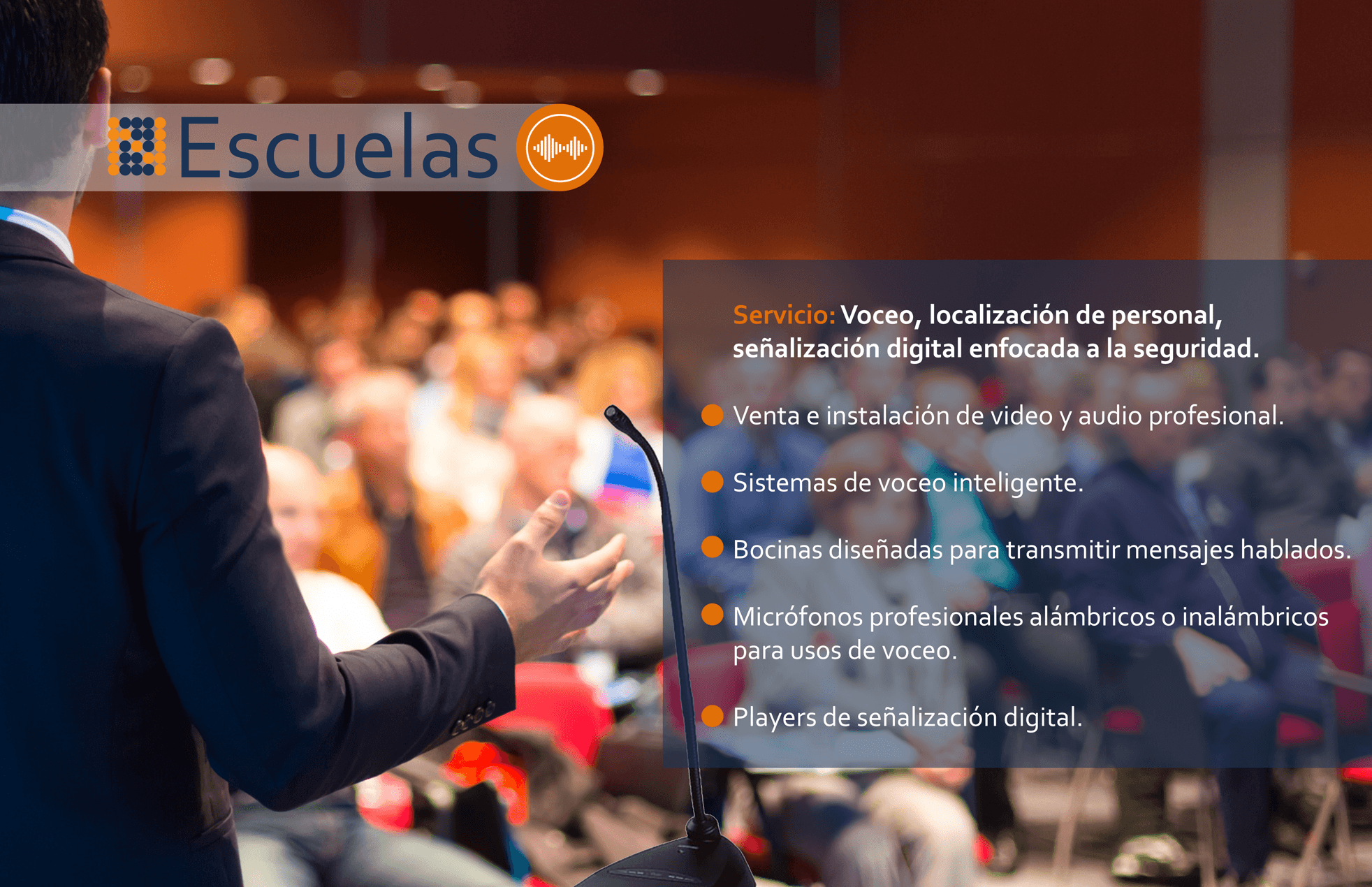 Escuelas

Servicio: Voceo, localización de personal, señalización digital enfocada a la seguridad.

Venta e instalación de video y audio profesional.

Sistemas de voceo inteligente.

Bocinas diseñadas para transmitir mensajes hablados.

Micrófonos profesionales alámbricos o inalámbricos para usos de voceo.

Players de señalización digital.